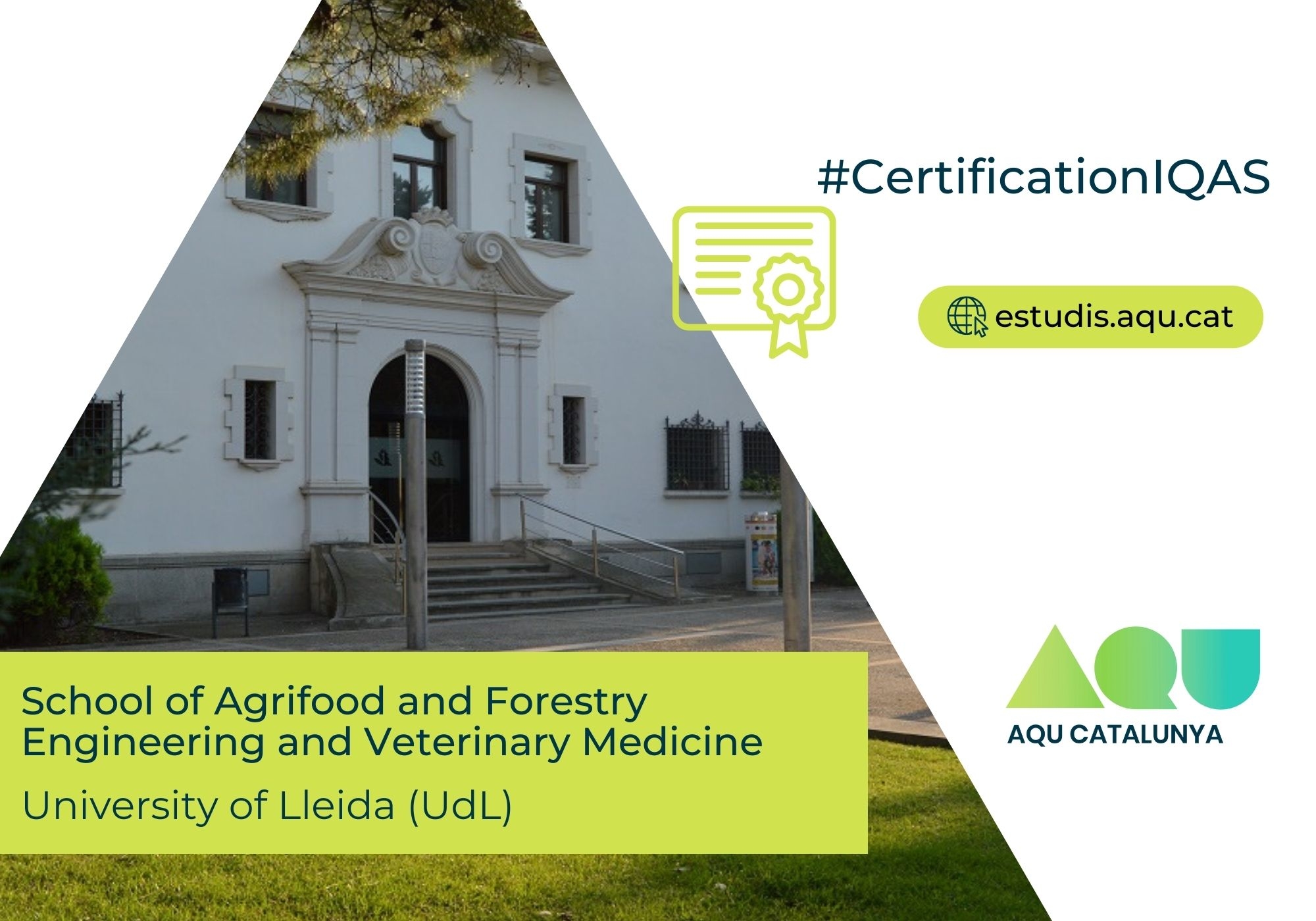 #CertificationIQAS

estudis.aqu.cat

School of Agrifood and Forestry Engineering and Veterinary Medicine

University of Lleida (UdL)

AQU

AQU CATALUNYA